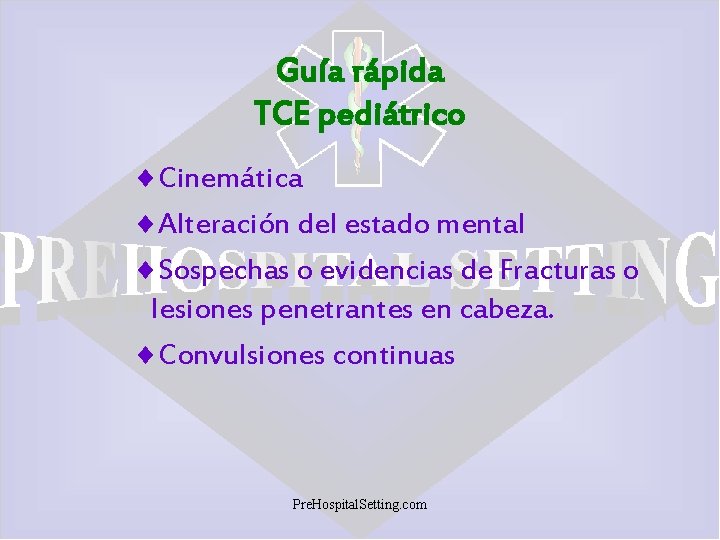 Guía rápida
TCE pediátrico

♦ Cinemática

♦ Alteración del estado mental

♦ Sospechas o evidencias de Fracturas o lesiones penetrantes en cabeza.

♦ Convulsiones continuas

PREHOSPITAL SETTING

PreHospitalSetting.com